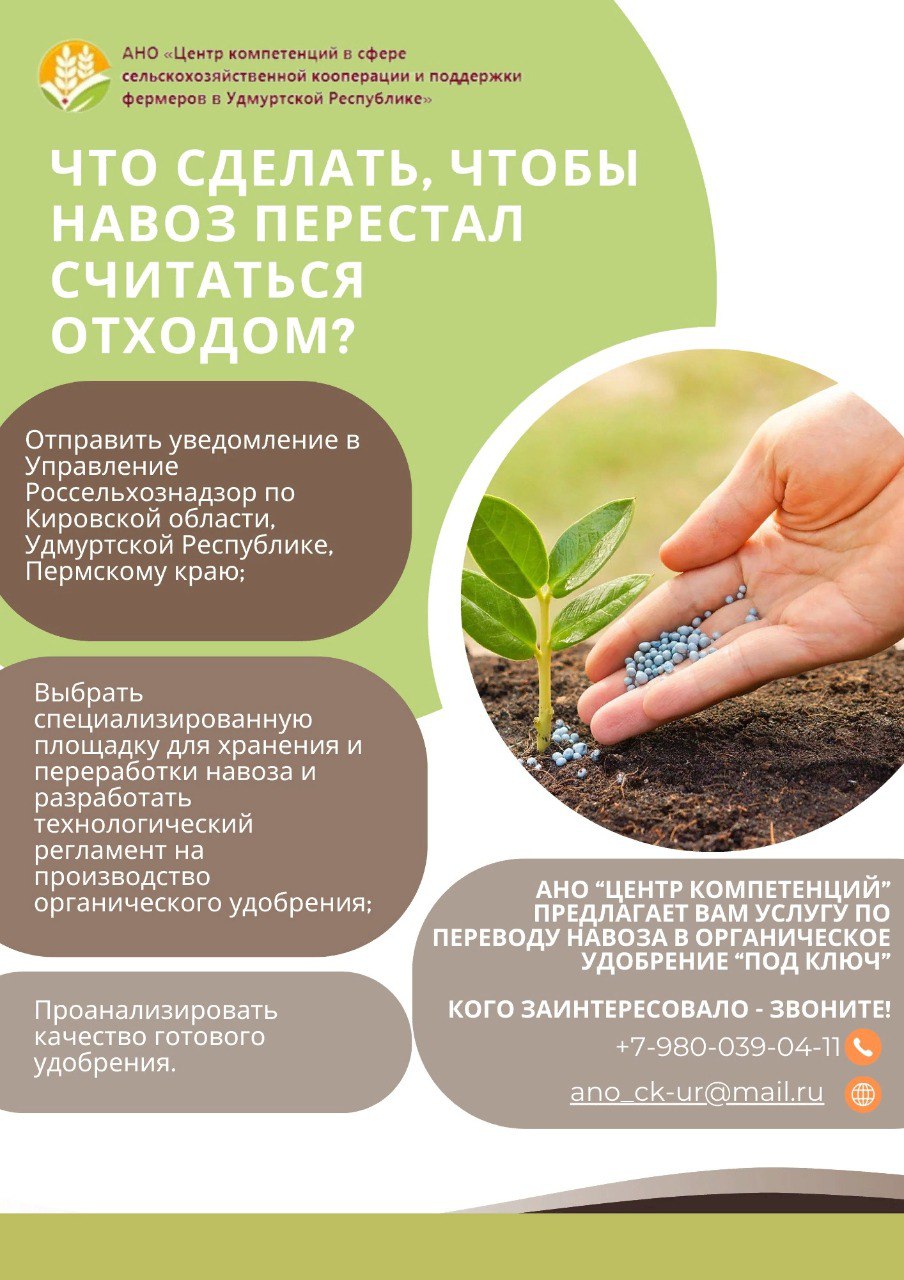 АНО «Центр компетенций в сфере сельскохозяйственной кооперации и поддержки фермеров в Удмуртской Республике»

ЧТО СДЕЛАТЬ, ЧТОБЫ НАВОЗ ПЕРЕСТАЛ СЧИТАТЬСЯ ОТХОДОМ?

Отправить уведомление в Управление Россельхознадзор по Кировской области, Удмуртской Республике, Пермскому краю;

Выбрать специализированную площадку для хранения и переработки навоза и разработать технологический регламент на производство органического удобрения;

Проанализировать качество готового удобрения.

АНО “ЦЕНТР КОМПЕТЕНЦИЙ” ПРЕДЛАГАЕТ ВАМ УСЛУГУ ПО ПЕРЕВОДУ НАВОЗА В ОРГАНИЧЕСКОЕ УДОБРЕНИЕ “ПОД КЛЮЧ”

КОГО ЗАИНТЕРЕСОВАЛО - ЗВОНИТЕ!

+7-980-039-04-11

ano_ck-ur@mail.ru